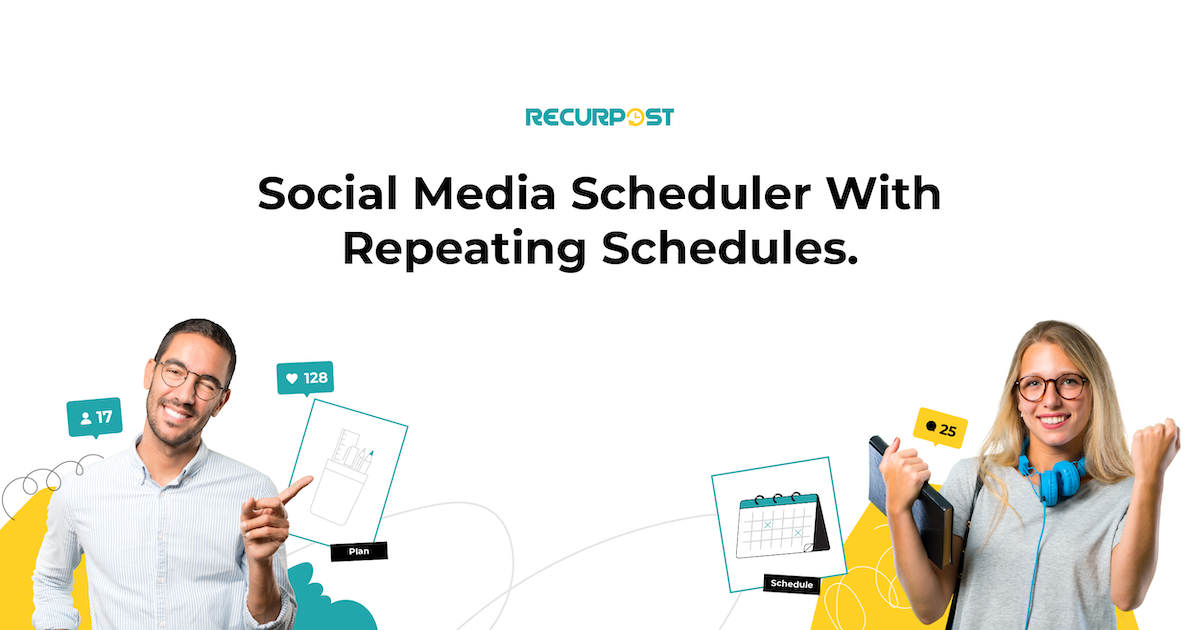 RECURPOST

Social Media Scheduler With Repeating Schedules.

17

128

Plan

25

Schedule